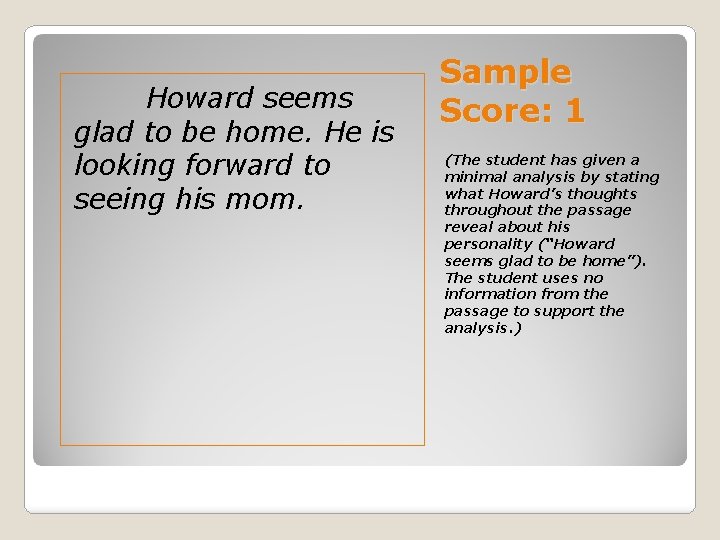 Howard seems glad to be home. He is looking forward to seeing his mom.

Sample Score: 1

(The student has given a minimal analysis by stating what Howard's thoughts throughout the passage reveal about his personality ("Howard seems glad to be home"). The student uses no information from the passage to support the analysis.)